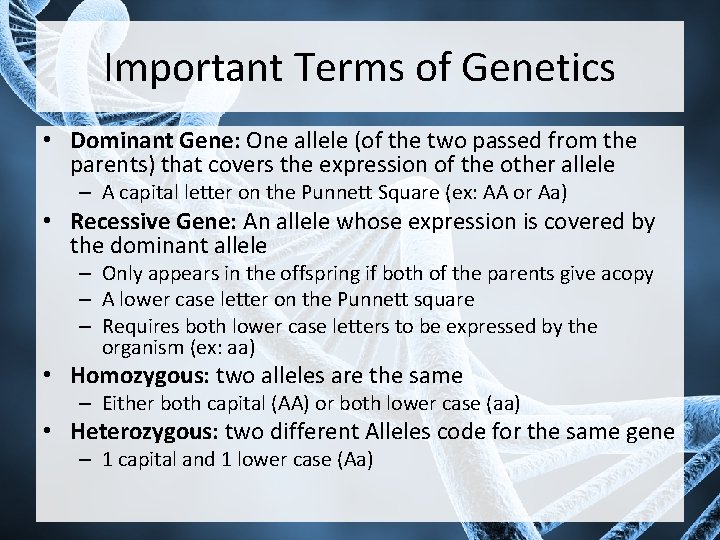 Important Terms of Genetics

• Dominant Gene: One allele (of the two passed from the parents) that covers the expression of the other allele
  – A capital letter on the Punnett Square (ex: AA or Aa)
• Recessive Gene: An allele whose expression is covered by the dominant allele
  – Only appears in the offspring if both of the parents give acopy
  – A lower case letter on the Punnett square
  – Requires both lower case letters to be expressed by the organism (ex: aa)
• Homozygous: two alleles are the same
  – Either both capital (AA) or both lower case (aa)
• Heterozygous: two different Alleles code for the same gene
  – 1 capital and 1 lower case (Aa)